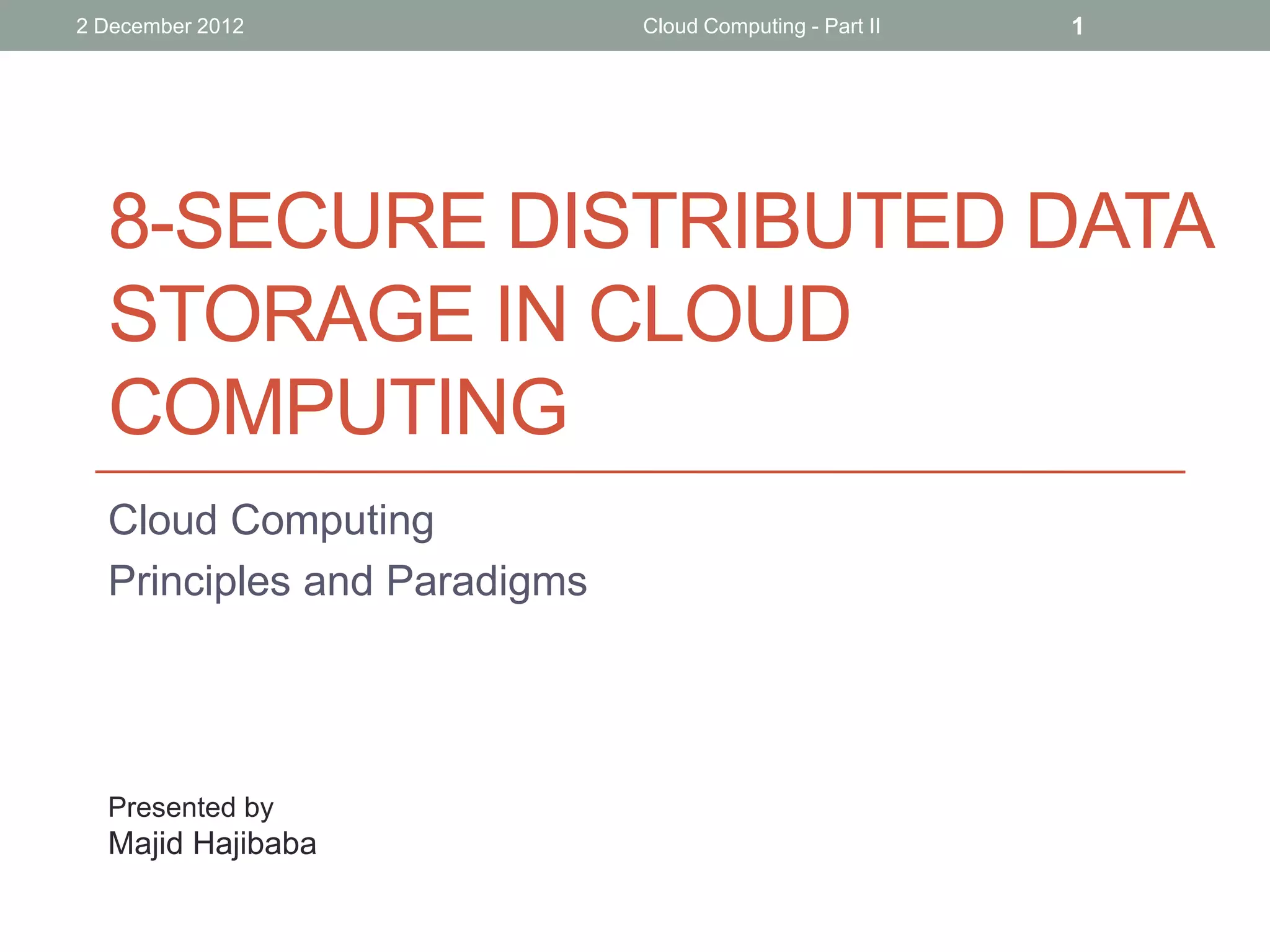 2 December 2012 Cloud Computing - Part II 1

8-SECURE DISTRIBUTED DATA STORAGE IN CLOUD COMPUTING

Cloud Computing

Principles and Paradigms

Presented by
Majid Hajibaba